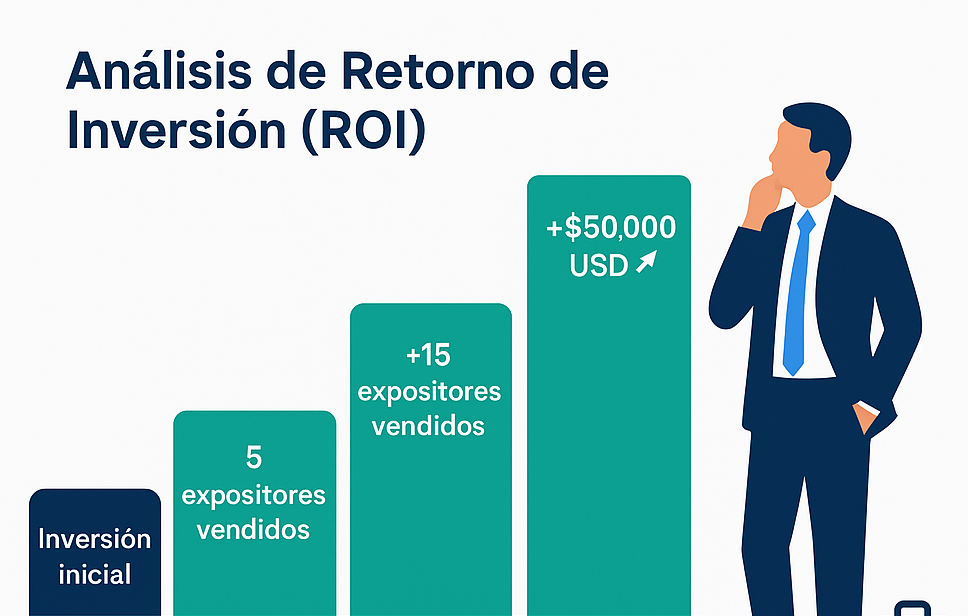 Análisis de Retorno de Inversión (ROI)

Inversión inicial

5 expositores vendidos

+15 expositores vendidos

+$50,000 USD